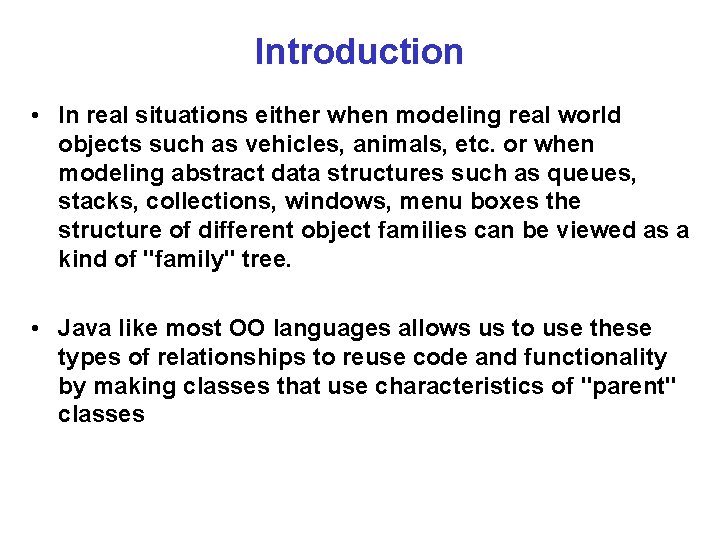 Introduction

• In real situations either when modeling real world objects such as vehicles, animals, etc. or when modeling abstract data structures such as queues, stacks, collections, windows, menu boxes the structure of different object families can be viewed as a kind of "family" tree.

• Java like most OO languages allows us to use these types of relationships to reuse code and functionality by making classes that use characteristics of "parent" classes